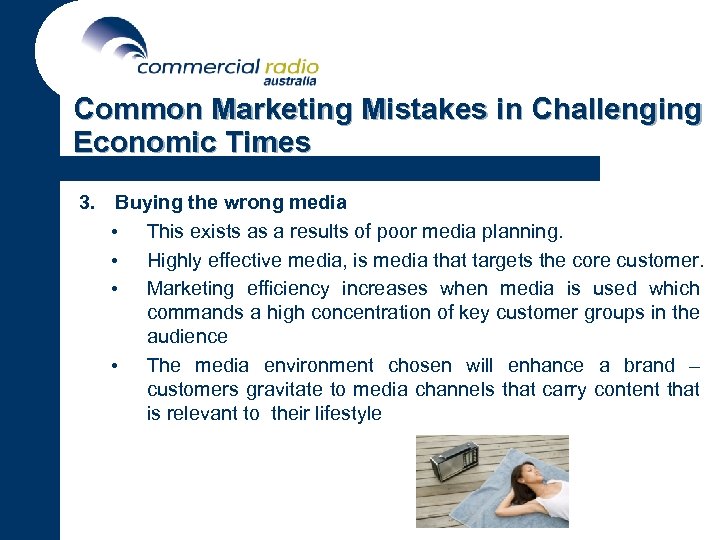 commercial radio
australia

Common Marketing Mistakes in Challenging Economic Times

3. Buying the wrong media

• This exists as a results of poor media planning.

• Highly effective media, is media that targets the core customer.

• Marketing efficiency increases when media is used which commands a high concentration of key customer groups in the audience

• The media environment chosen will enhance a brand – customers gravitate to media channels that carry content that is relevant to their lifestyle